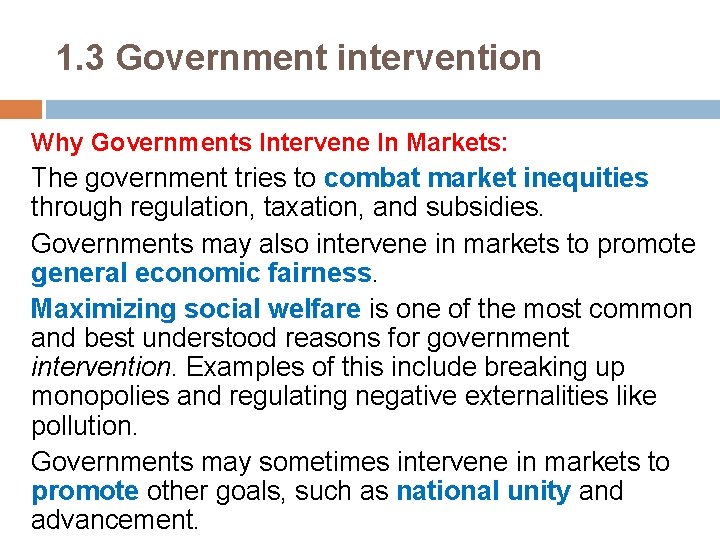 1.3 Government intervention

Why Governments Intervene In Markets:

The government tries to combat market inequities through regulation, taxation, and subsidies.

Governments may also intervene in markets to promote general economic fairness.

Maximizing social welfare is one of the most common and best understood reasons for government intervention. Examples of this include breaking up monopolies and regulating negative externalities like pollution.

Governments may sometimes intervene in markets to promote other goals, such as national unity and advancement.